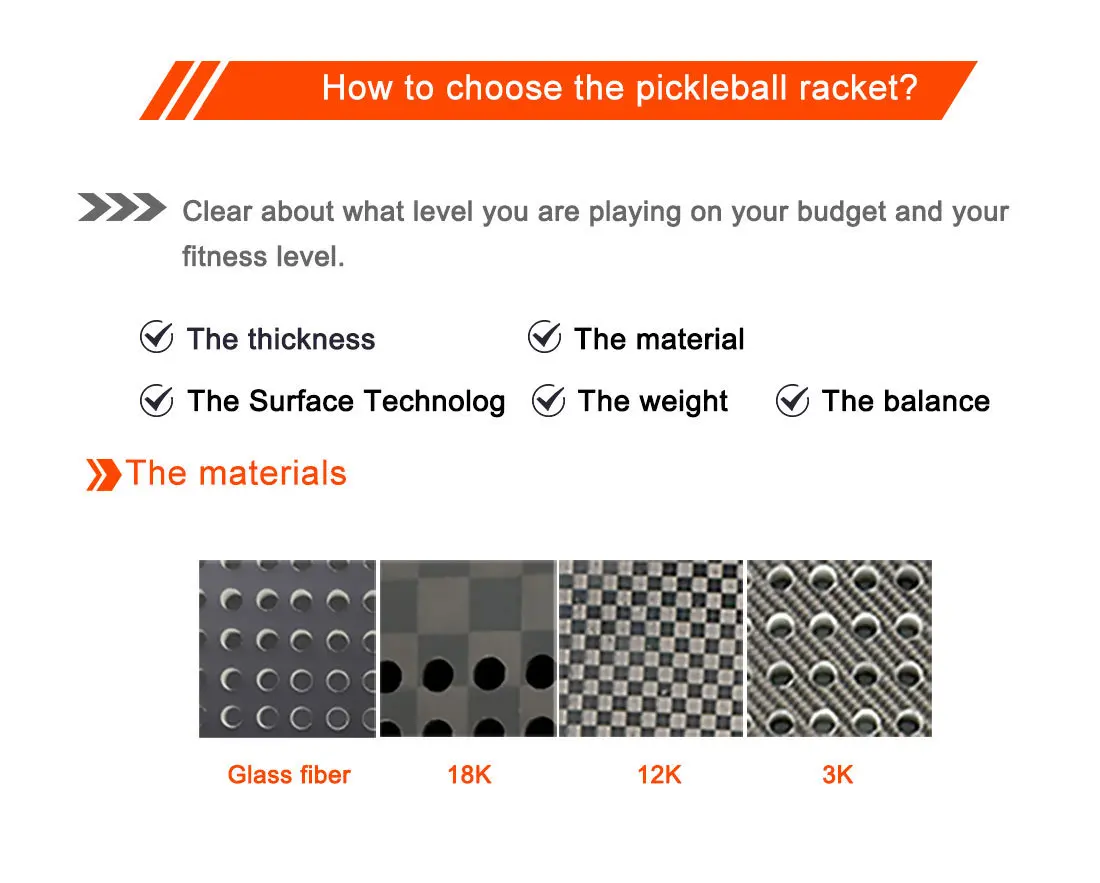 How to choose the pickleball racket?

Clear about what level you are playing on your budget and your fitness level.

The thickness
The material
The Surface Technolog
The weight
The balance

The materials

Glass fiber
18K
12K
3K